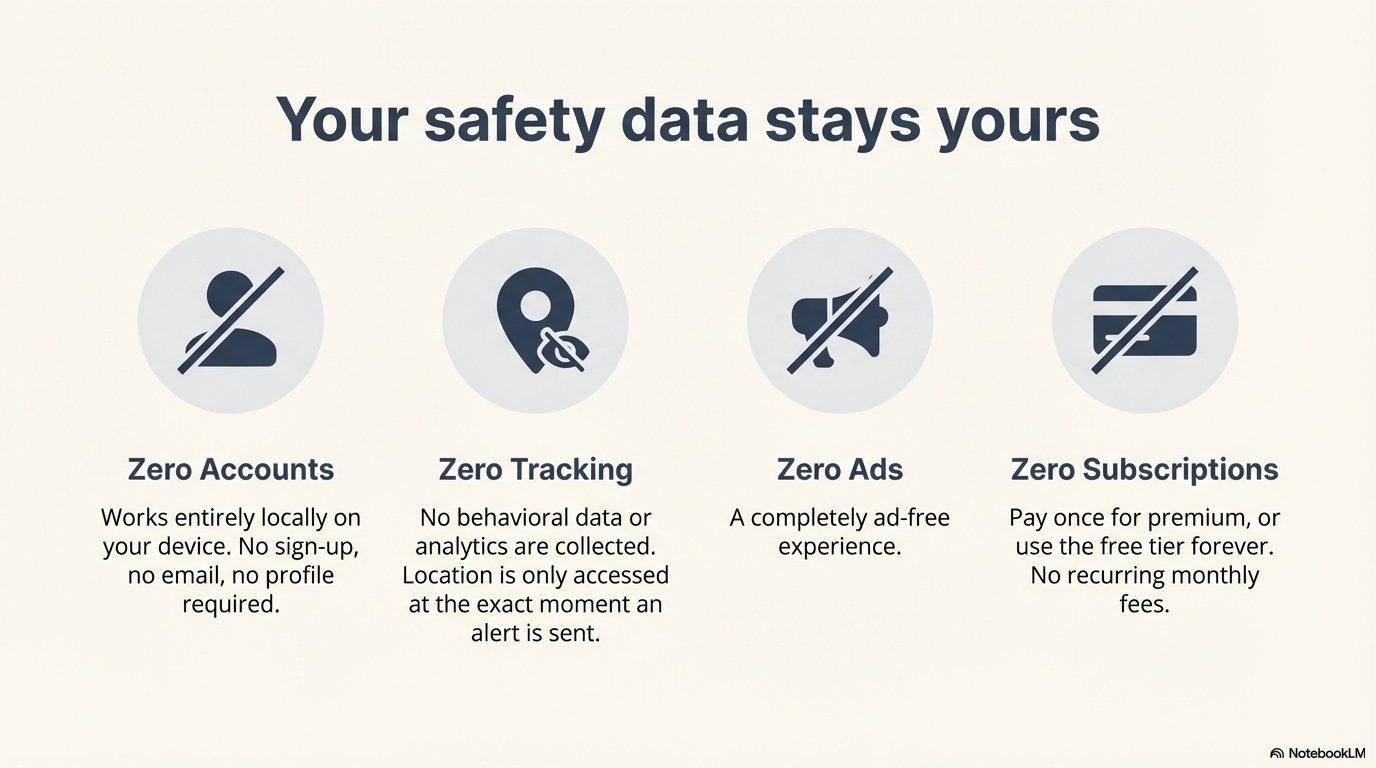 Your safety data stays yours

Zero Accounts

Works entirely locally on your device. No sign-up, no email, no profile required.

Zero Tracking

No behavioral data or analytics are collected. Location is only accessed at the exact moment an alert is sent.

Zero Ads

A completely ad-free experience.

Zero Subscriptions

Pay once for premium, or use the free tier forever. No recurring monthly fees.

NotebookLM